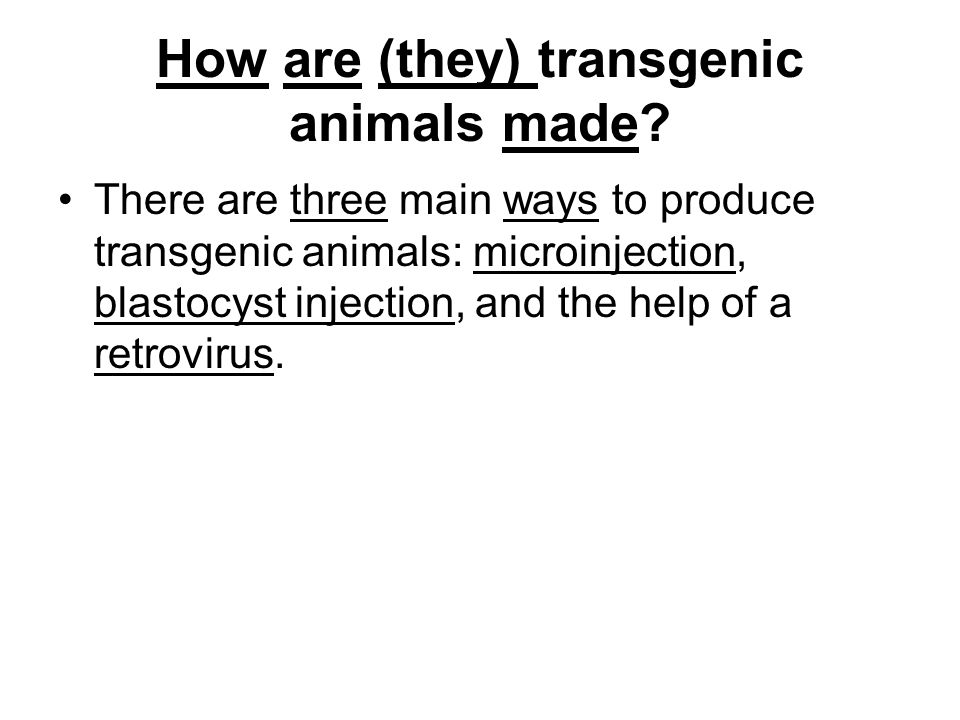 How are (they) transgenic animals made?

• There are three main ways to produce transgenic animals: microinjection, blastocyst injection, and the help of a retrovirus.